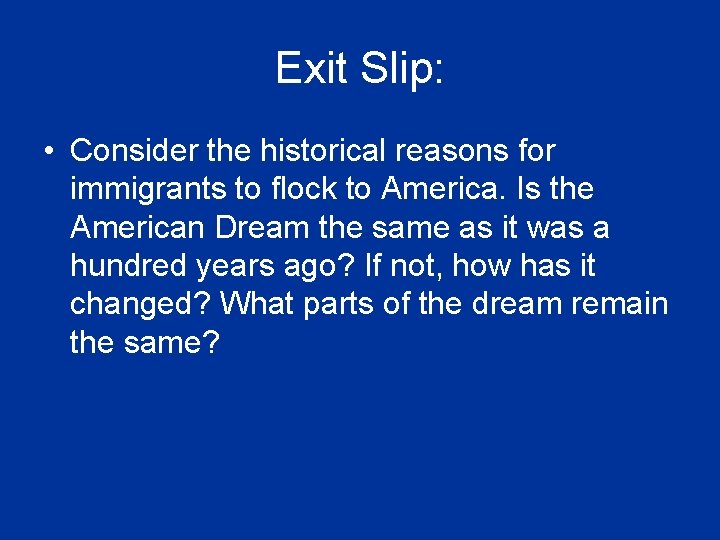 Exit Slip:

• Consider the historical reasons for immigrants to flock to America. Is the American Dream the same as it was a hundred years ago? If not, how has it changed? What parts of the dream remain the same?